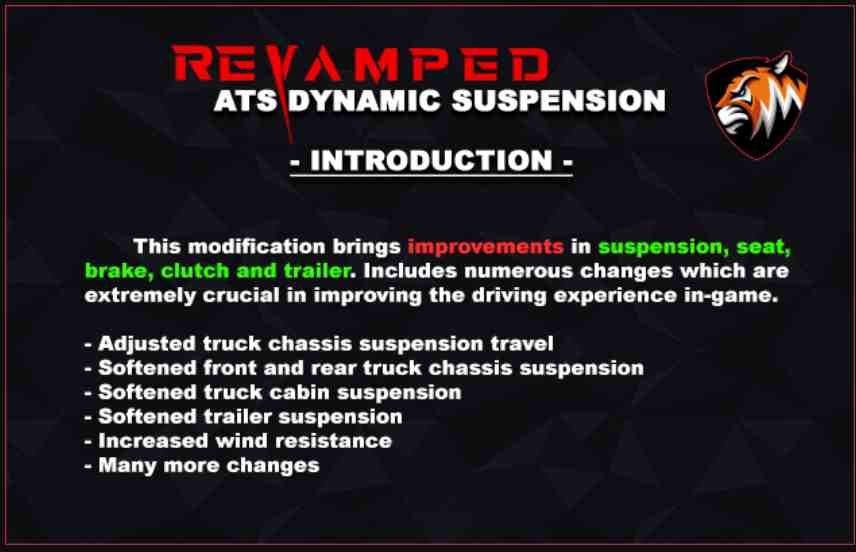 REVAMPED
ATS DYNAMIC SUSPENSION

- INTRODUCTION -

This modification brings improvements in suspension, seat, brake, clutch and trailer. Includes numerous changes which are extremely crucial in improving the driving experience in-game.

- Adjusted truck chassis suspension travel
- Softened front and rear truck chassis suspension
- Softened truck cabin suspension
- Softened trailer suspension
- Increased wind resistance
- Many more changes